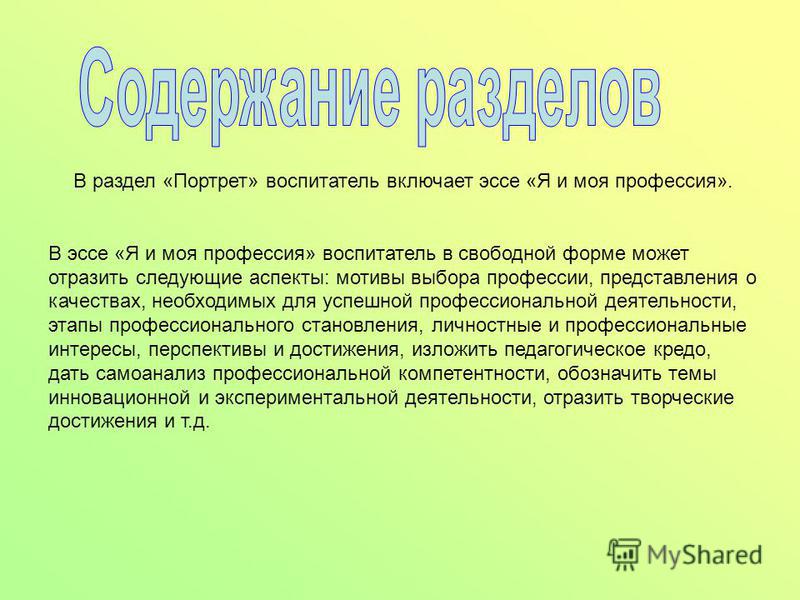 Содержание разделов

В раздел «Портрет» воспитатель включает эссе «Я и моя профессия».

В эссе «Я и моя профессия» воспитатель в свободной форме может отразить следующие аспекты: мотивы выбора профессии, представления о качествах, необходимых для успешной профессиональной деятельности, этапы профессионального становления, личностные и профессиональные интересы, перспективы и достижения, изложить педагогическое кредо, дать самоанализ профессиональной компетентности, обозначить темы инновационной и экспериментальной деятельности, отразить творческие достижения и т.д.

MyShared